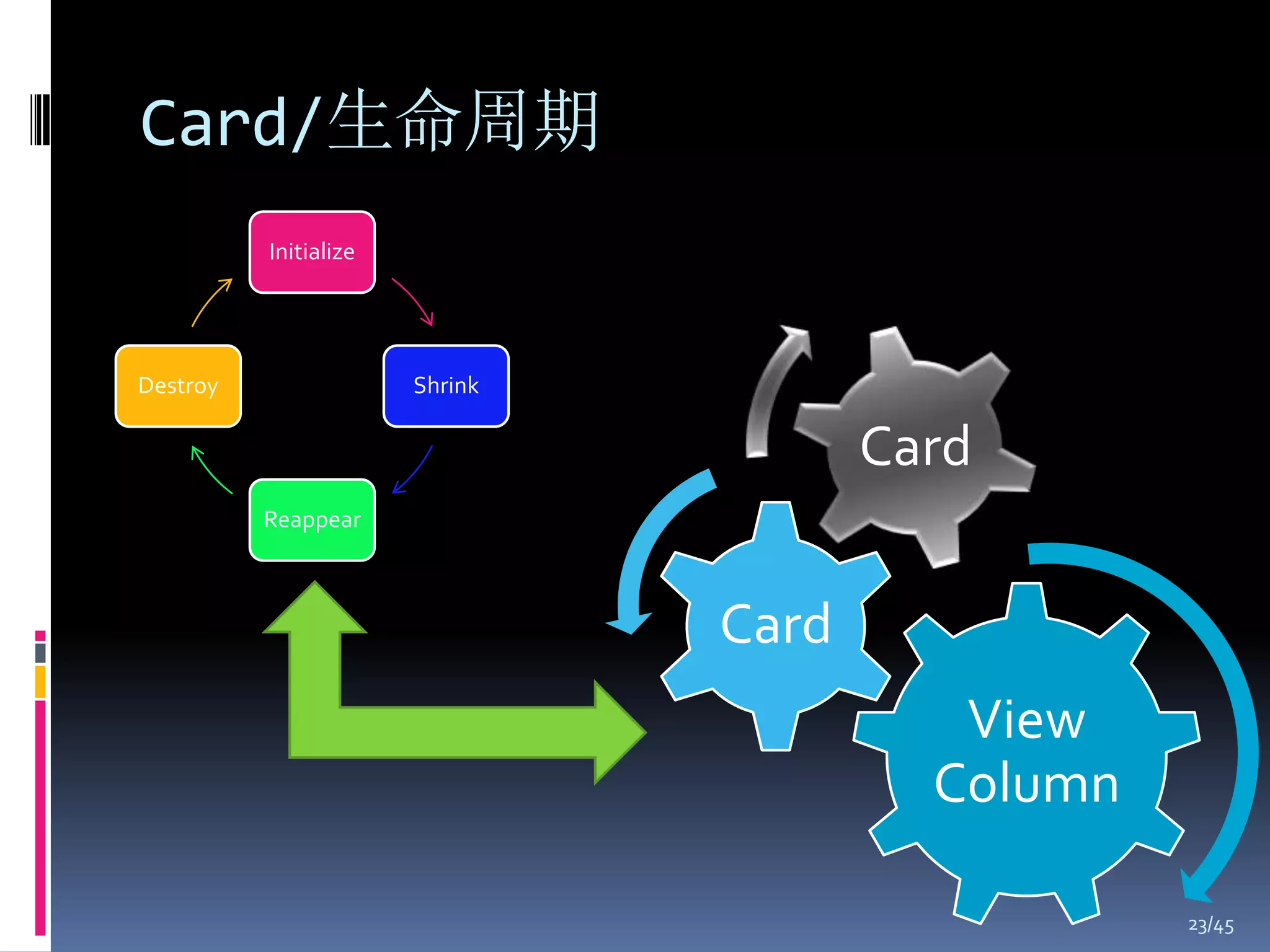 Card/生命周期

Initialize

Shrink

Reappear

Destroy

Card

Card

View Column

23/45